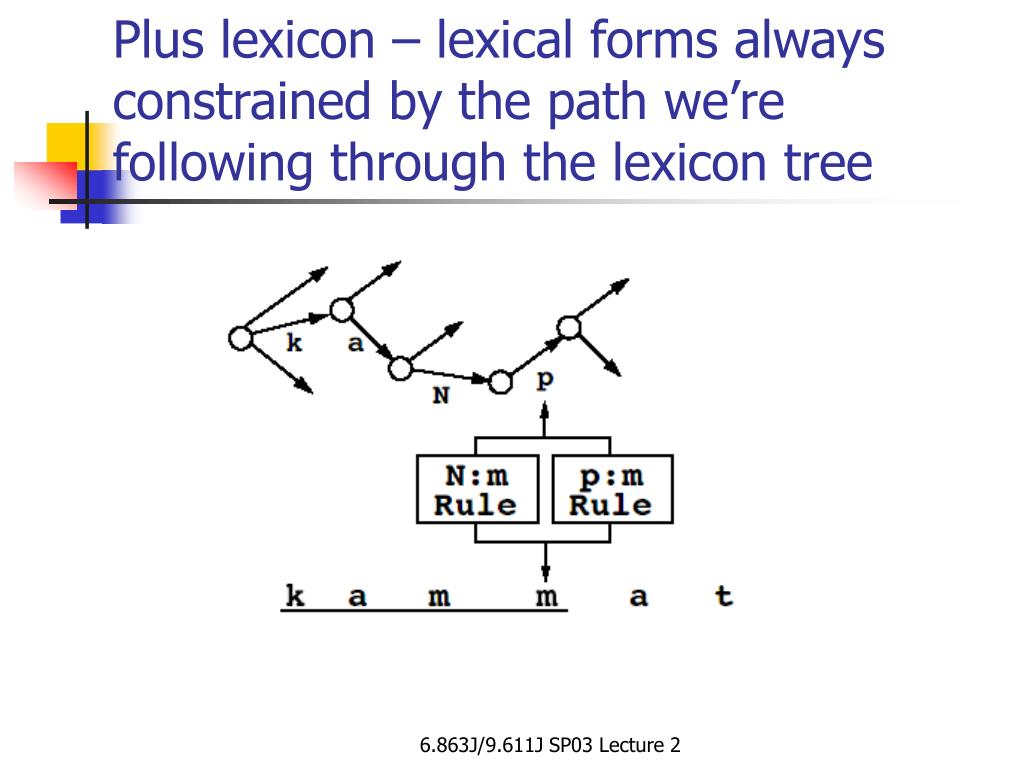 Plus lexicon – lexical forms always constrained by the path we're following through the lexicon tree

k
a
N
p

N:m
Rule

p:m
Rule

k a m m a t

6.863J/9.611J SP03 Lecture 2